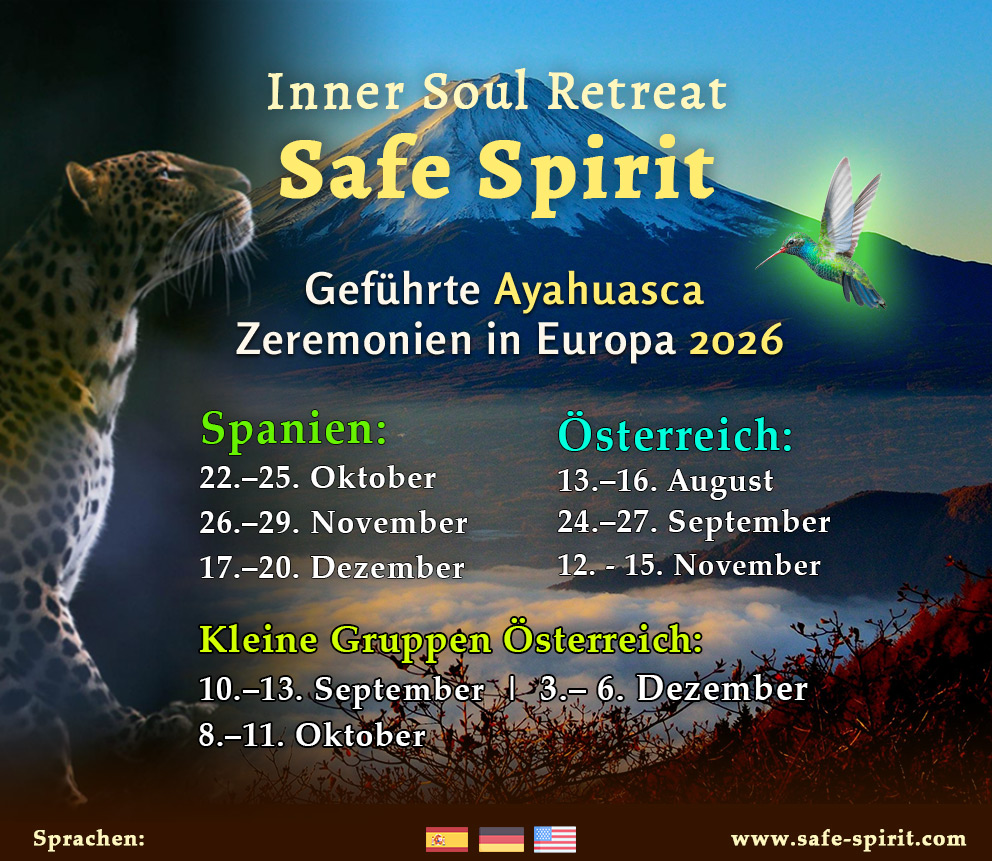 Inner Soul Retreat
Safe Spirit

Geführte Ayahuasca
Zeremonien in Europa 2026

Spanien:
22.–25. Oktober
26.–29. November
17.–20. Dezember

Österreich:
13.–16. August
24.–27. September
12. - 15. November

Kleine Gruppen Österreich:
10.–13. September | 3.– 6. Dezember
8.–11. Oktober

Sprachen:

www.safe-spirit.com